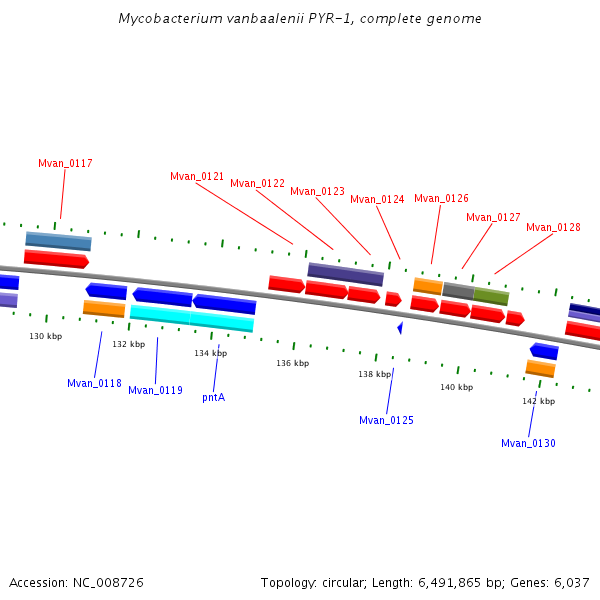 Mycobacterium vanbaalenii PYR-1, complete genome

Mvan_0117

Mvan_0121

Mvan_0122

Mvan_0123

Mvan_0124

Mvan_0126

Mvan_0127

Mvan_0128

130 kbp

132 kbp

134 kbp

136 kbp

138 kbp

140 kbp

142 kbp

Mvan_0118

Mvan_0119

pntA

Mvan_0125

Mvan_0130

Accession: NC_008726

Topology: circular; Length: 6,491,865 bp; Genes: 6,037